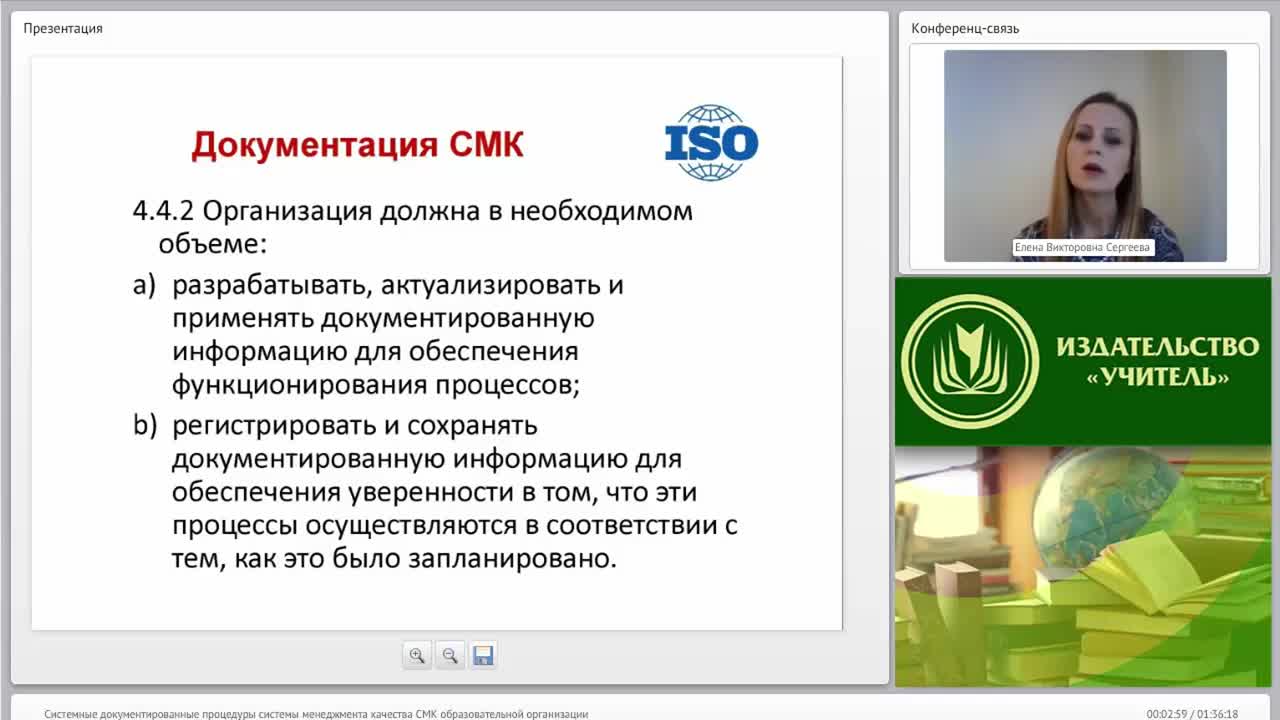 Презентация

Документация СМК

ISO

4.4.2 Организация должна в необходимом объеме:

a) разрабатывать, актуализировать и применять документированную информацию для обеспечения функционирования процессов;

b) регистрировать и сохранять документированную информацию для обеспечения уверенности в том, что эти процессы осуществляются в соответствии с тем, как это было запланировано.

Конференц-связь

Елена Викторовна Сергеева

ИЗДАТЕЛЬСТВО «УЧИТЕЛЬ»

Системные документированные процедуры системы менеджмента качества СМК образовательной организации

00:02:59 / 01:36:18